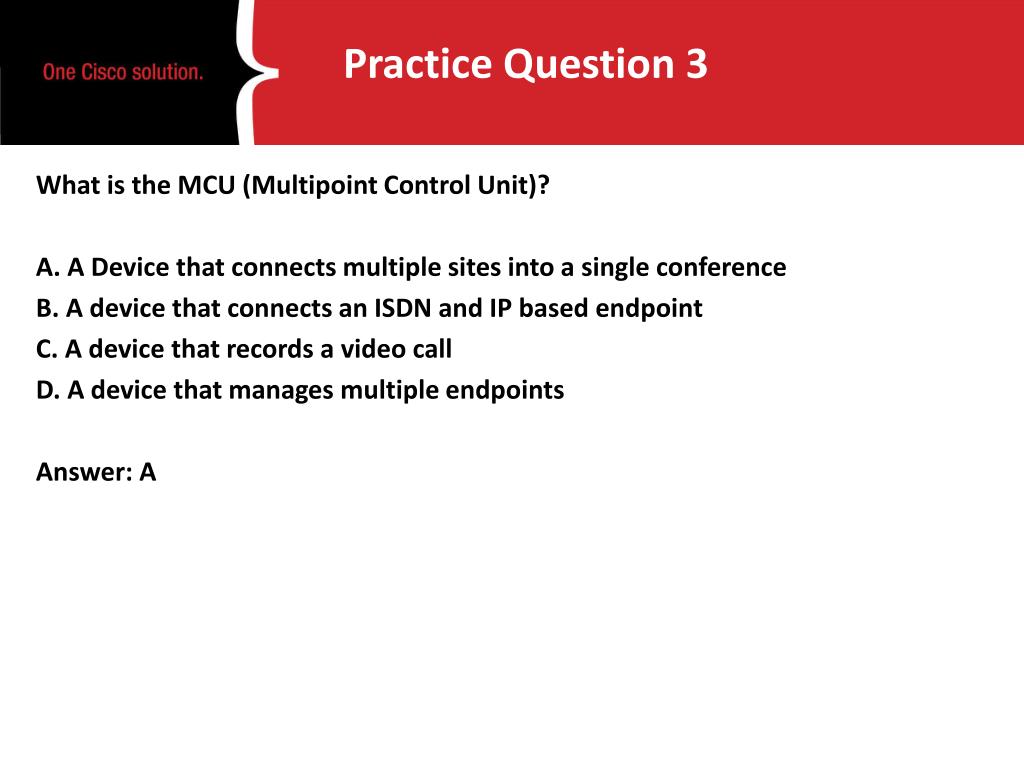 One Cisco solution.

Practice Question 3

What is the MCU (Multipoint Control Unit)?

A. A Device that connects multiple sites into a single conference
B. A device that connects an ISDN and IP based endpoint
C. A device that records a video call
D. A device that manages multiple endpoints

Answer: A